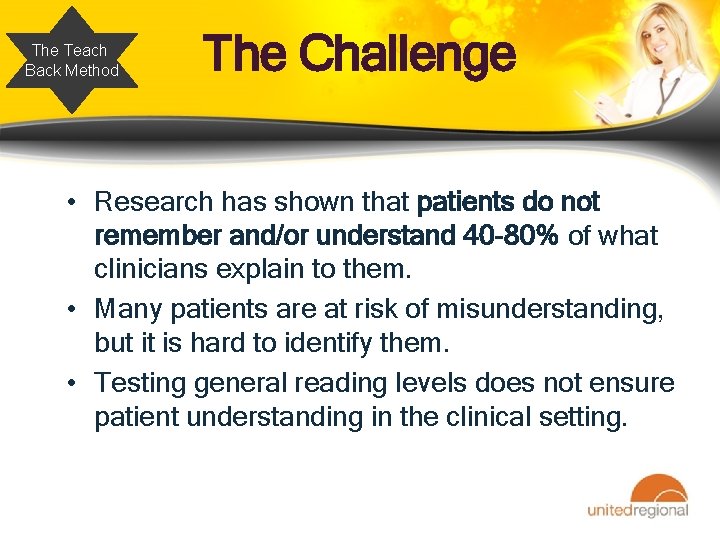 The Teach Back Method

The Challenge

• Research has shown that patients do not remember and/or understand 40-80% of what clinicians explain to them.
• Many patients are at risk of misunderstanding, but it is hard to identify them.
• Testing general reading levels does not ensure patient understanding in the clinical setting.

unitedregional